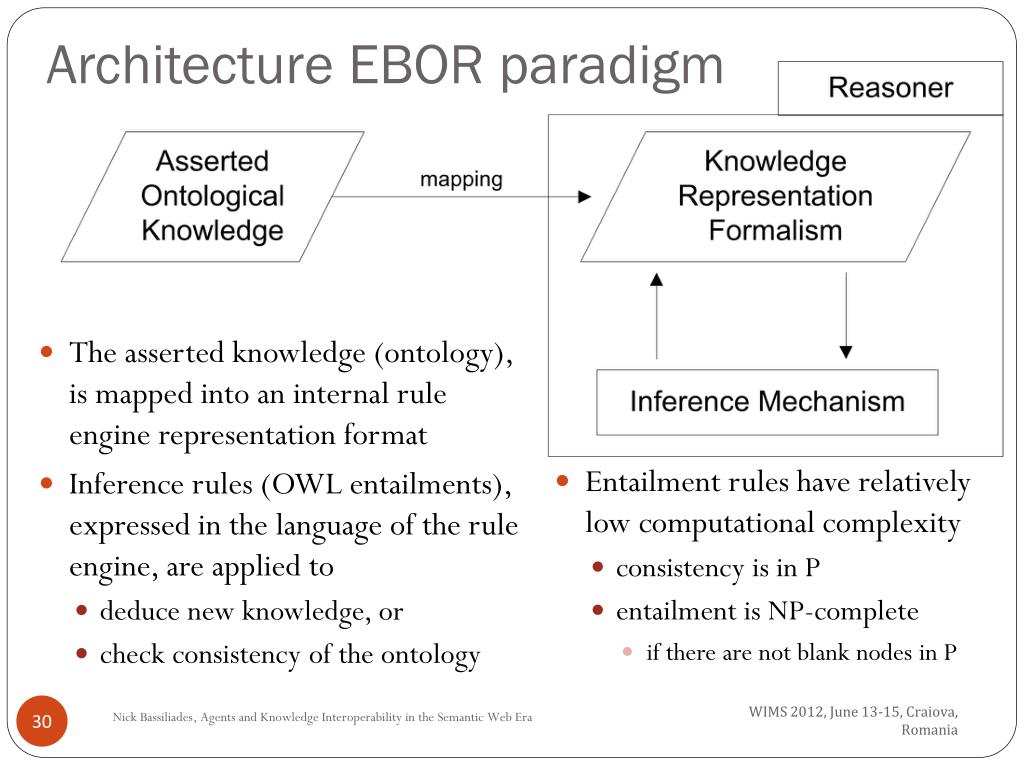 Architecture EBOR paradigm

Reasoner

Asserted Ontological Knowledge

mapping

Knowledge Representation Formalism

Inference Mechanism

- The asserted knowledge (ontology), is mapped into an internal rule engine representation format
- Inference rules (OWL entailments), expressed in the language of the rule engine, are applied to
  - deduce new knowledge, or
  - check consistency of the ontology

- Entailment rules have relatively low computational complexity
  - consistency is in P
  - entailment is NP-complete
    - if there are not blank nodes in P

30

Nick Bassiliades, Agents and Knowledge Interoperability in the Semantic Web Era

WIMS 2012, June 13-15, Craiova, Romania